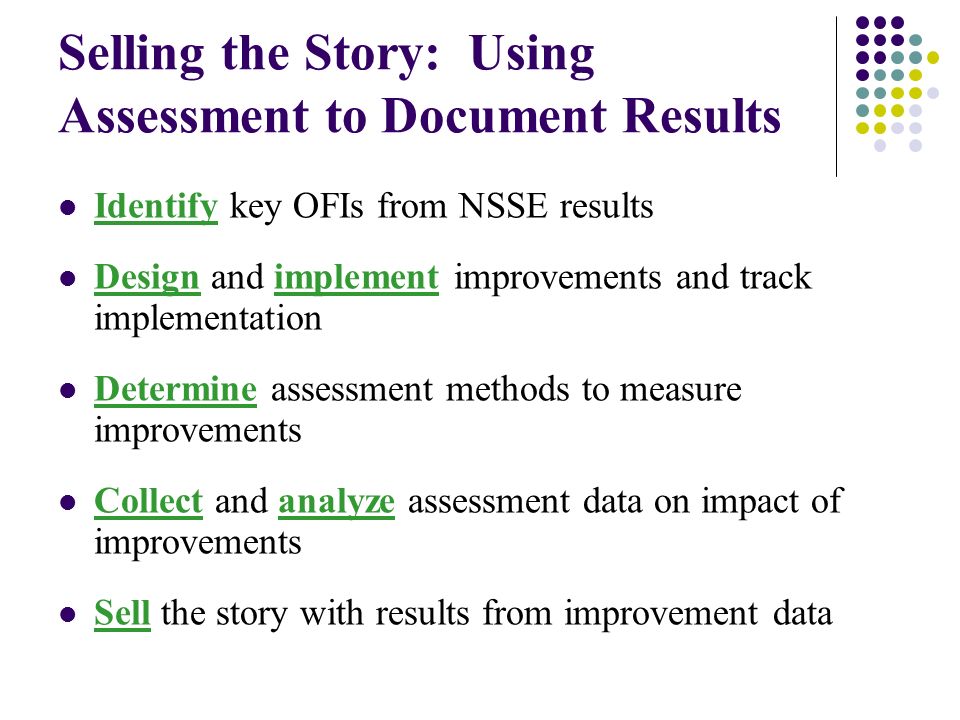 Selling the Story: Using Assessment to Document Results

- Identify key OFIs from NSSE results
- Design and implement improvements and track implementation
- Determine assessment methods to measure improvements
- Collect and analyze assessment data on impact of improvements
- Sell the story with results from improvement data